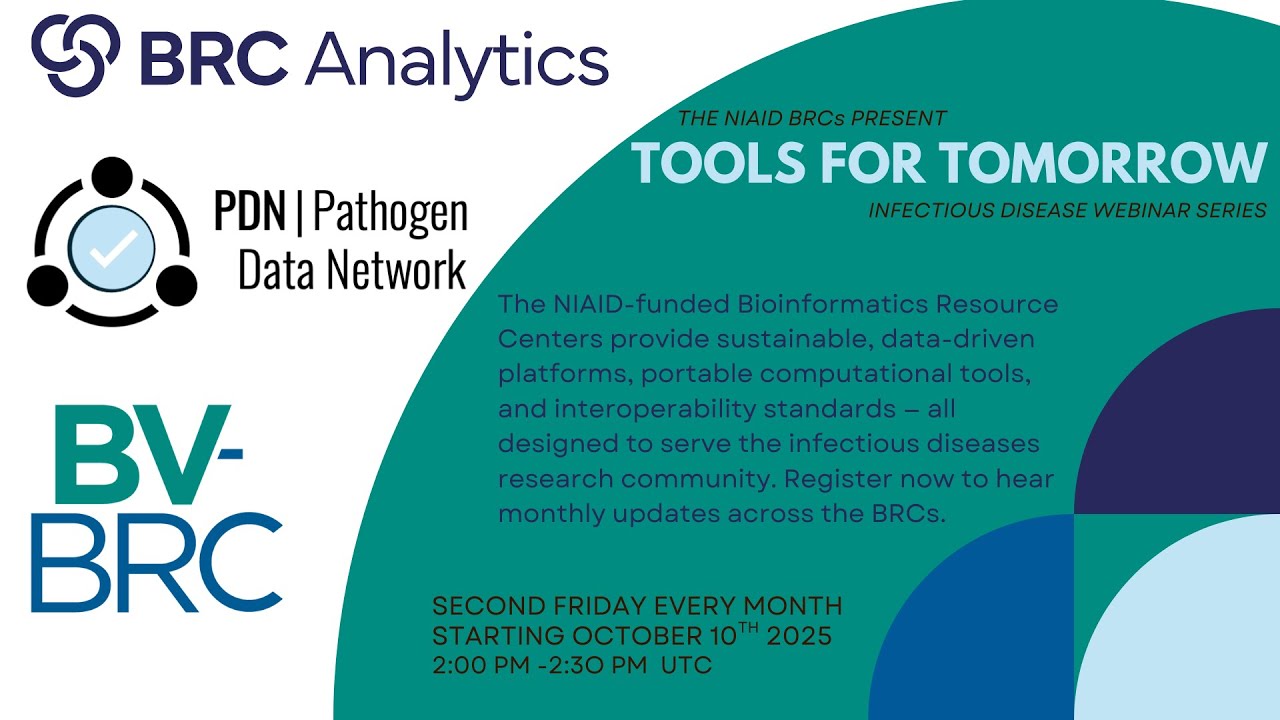 BRC Analytics

PDN | Pathogen Data Network

BV-BRC

THE NIAID BRCs PRESENT
TOOLS FOR TOMORROW
INFECTIOUS DISEASE WEBINAR SERIES

The NIAID-funded Bioinformatics Resource Centers provide sustainable, data-driven platforms, portable computational tools, and interoperability standards – all designed to serve the infectious diseases research community. Register now to hear monthly updates across the BRCs.

SECOND FRIDAY EVERY MONTH
STARTING OCTOBER 10$^{TH}$ 2025
2:00 PM -2:30 PM UTC